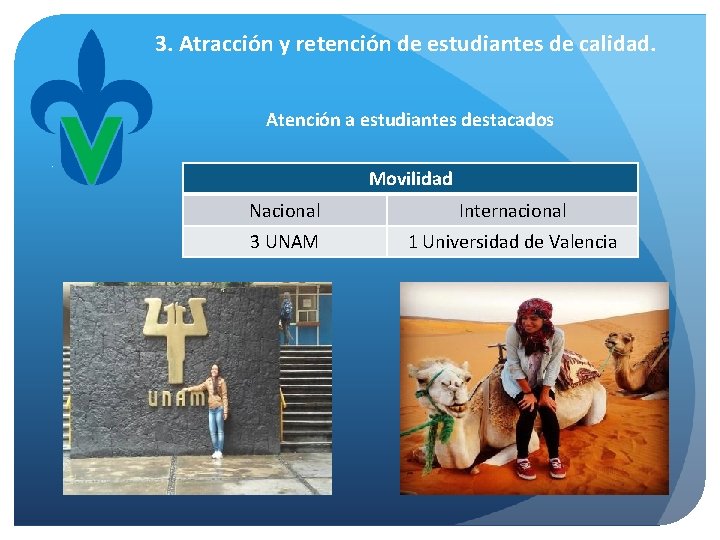 3. Atracción y retención de estudiantes de calidad.

Atención a estudiantes destacados

| Movilidad | |
|---|---|
| Nacional | Internacional |
| 3 UNAM | 1 Universidad de Valencia |

UNAM